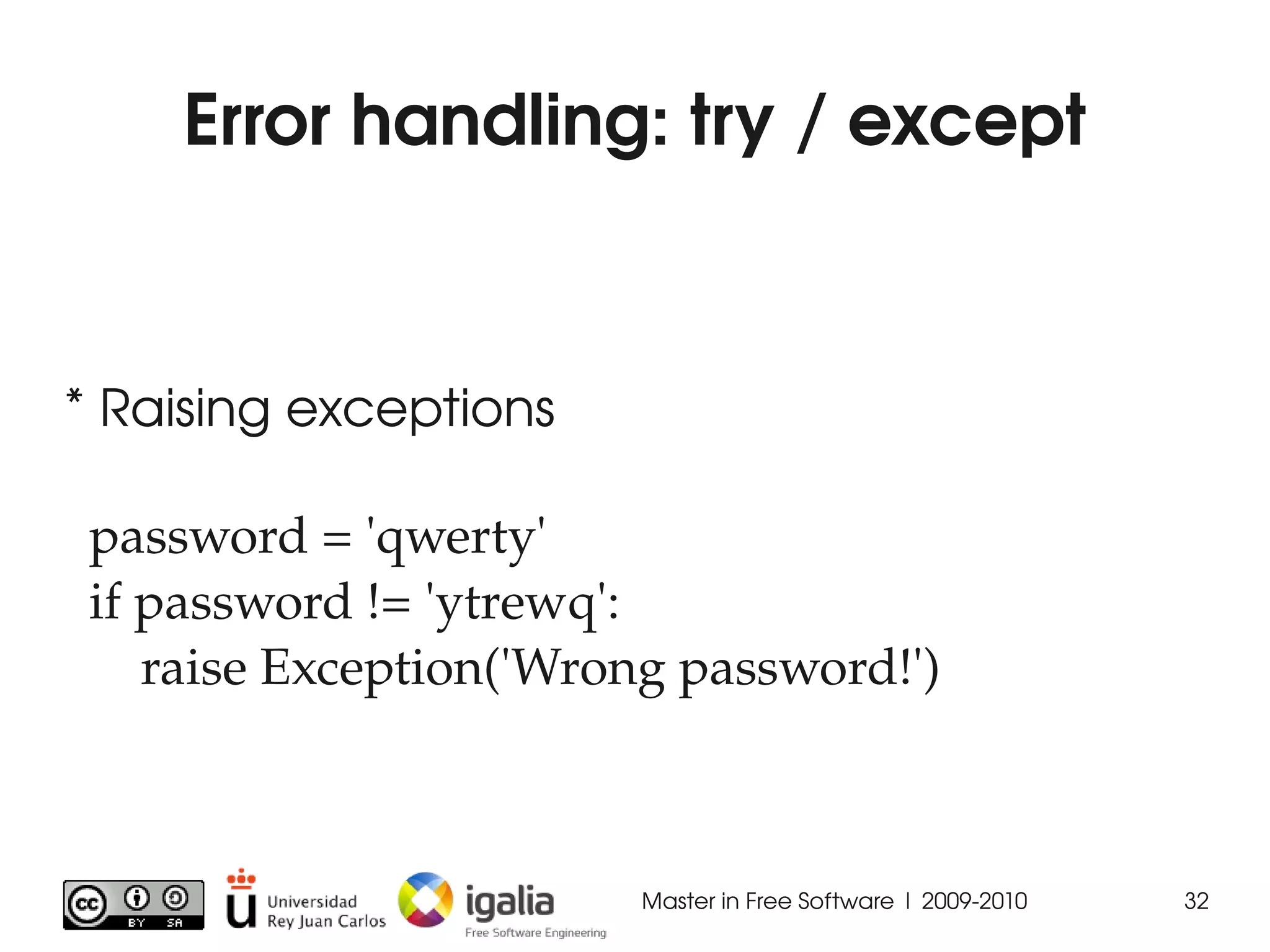 Error handling: try / except

* Raising exceptions

password = 'qwerty'
if password != 'ytrewq':
    raise Exception('Wrong password!')

cc BY SA

Universidad Rey Juan Carlos

igalia
Free Software Engineering

Master in Free Software | 2009-2010

32